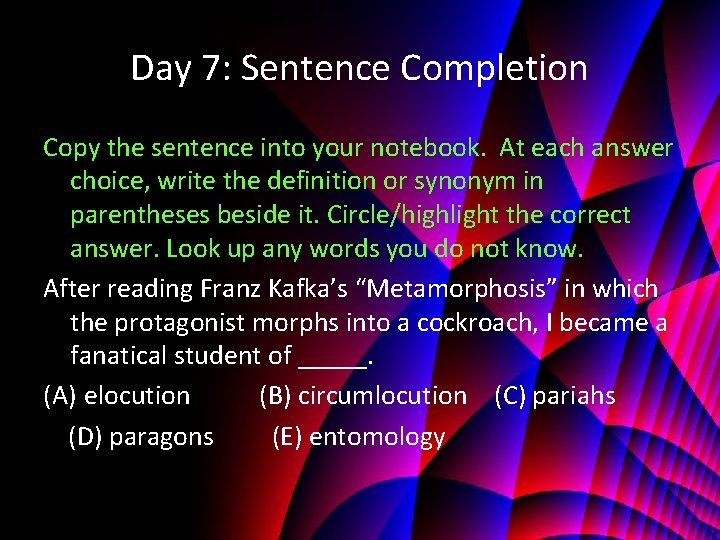 Day 7: Sentence Completion

Copy the sentence into your notebook. At each answer choice, write the definition or synonym in parentheses beside it. Circle/highlight the correct answer. Look up any words you do not know.

After reading Franz Kafka's "Metamorphosis" in which the protagonist morphs into a cockroach, I became a fanatical student of _____.

(A) elocution (B) circumlocution (C) pariahs (D) paragons (E) entomology